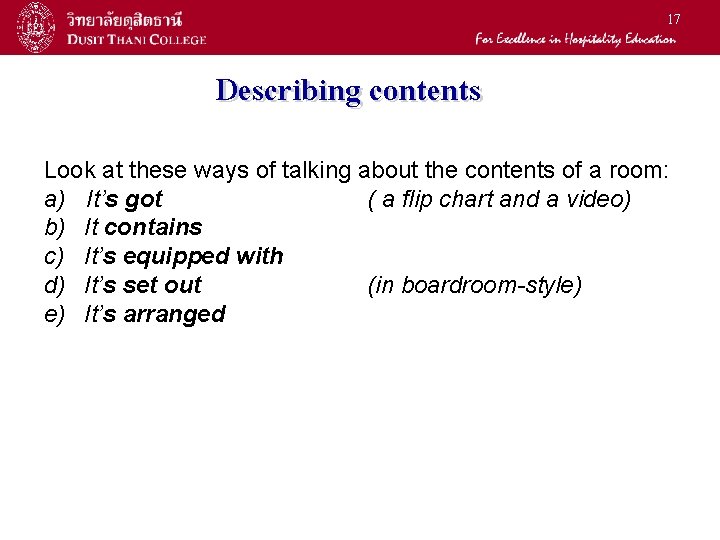 วิทยาลัยดุสิตธานี
DUSIT THANI COLLEGE

17

For Excellence in Hospitality Education

Describing contents

Look at these ways of talking about the contents of a room:
a) It's got ( a flip chart and a video)
b) It contains
c) It's equipped with
d) It's set out (in boardroom-style)
e) It's arranged